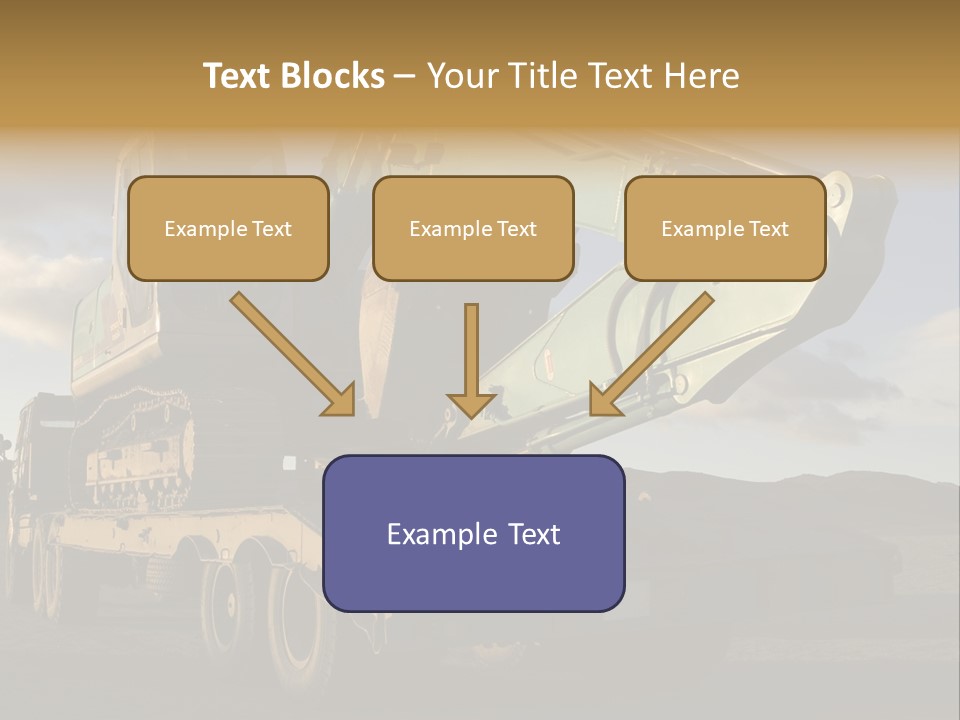 Text Blocks – Your Title Text Here

Example Text

Example Text

Example Text

Example Text